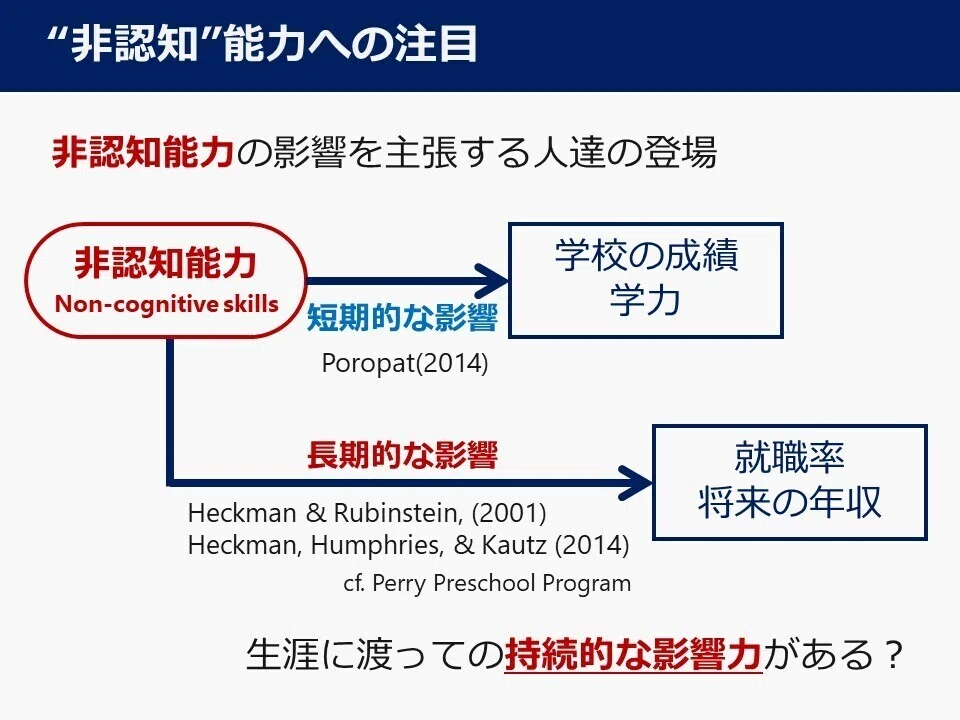 “非認知”能力への注目

非認知能力の影響を主張する人達の登場

非認知能力
Non-cognitive skills

短期的な影響

Poropat(2014)

学校の成績
学力

長期的な影響

Heckman & Rubinstein, (2001)
Heckman, Humphries, & Kautz (2014)

cf. Perry Preschool Program

就職率
将来の年収

生涯に渡っての持続的な影響力がある？